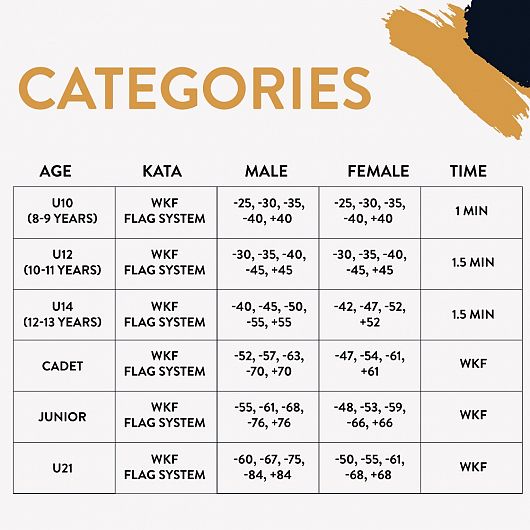 CATEGORIES

| AGE | KATA | MALE | FEMALE | TIME |
|---|---|---|---|---|
| U10 (8-9 YEARS) | WKF FLAG SYSTEM | -25, -30, -35, -40, +40 | -25, -30, -35, -40, +40 | 1 MIN |
| U12 (10-11 YEARS) | WKF FLAG SYSTEM | -30, -35, -40, -45, +45 | -30, -35, -40, -45, +45 | 1.5 MIN |
| U14 (12-13 YEARS) | WKF FLAG SYSTEM | -40, -45, -50, -55, +55 | -42, -47, -52, +52 | 1.5 MIN |
| CADET | WKF FLAG SYSTEM | -52, -57, -63, -70, +70 | -47, -54, -61, +61 | WKF |
| JUNIOR | WKF FLAG SYSTEM | -55, -61, -68, -76, +76 | -48, -53, -59, -66, +66 | WKF |
| U21 | WKF FLAG SYSTEM | -60, -67, -75, -84, +84 | -50, -55, -61, -68, +68 | WKF |